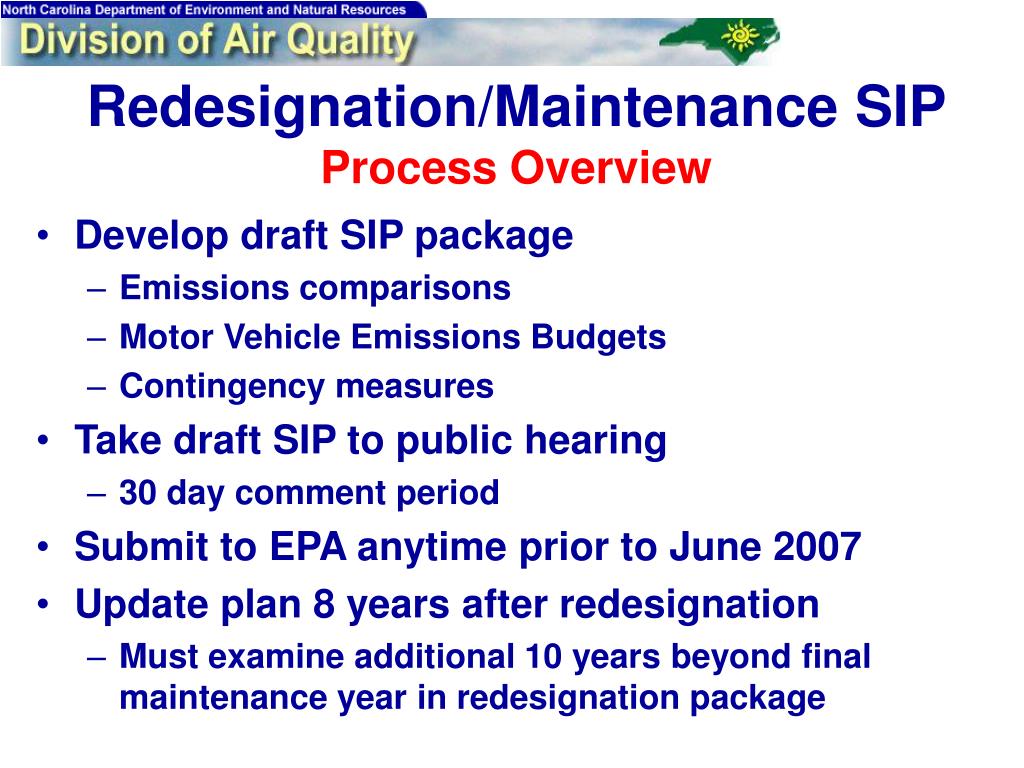 North Carolina Department of Environment and Natural Resources
Division of Air Quality

Redesignation/Maintenance SIP
Process Overview

• Develop draft SIP package
– Emissions comparisons
– Motor Vehicle Emissions Budgets
– Contingency measures
• Take draft SIP to public hearing
– 30 day comment period
• Submit to EPA anytime prior to June 2007
• Update plan 8 years after redesignation
– Must examine additional 10 years beyond final maintenance year in redesignation package